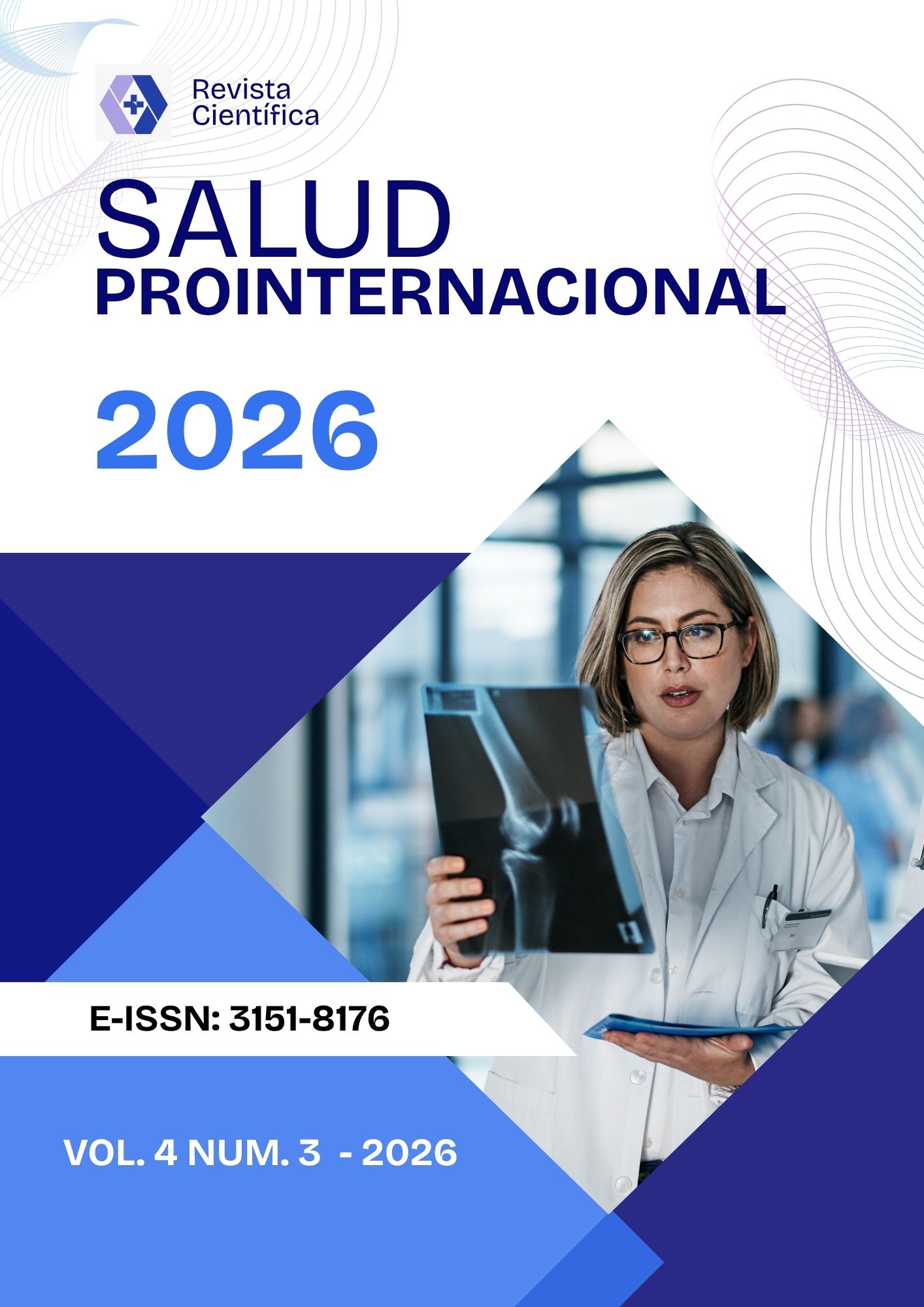 Revista Científica

SALUD
PROINTERNACIONAL

2026

E-ISSN: 3151-8176

VOL. 4 NUM. 3 - 2026